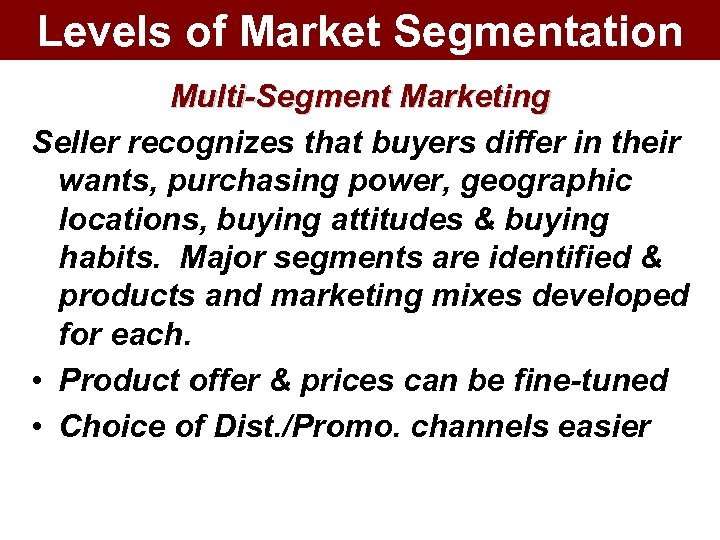 Levels of Market Segmentation

Multi-Segment Marketing

Seller recognizes that buyers differ in their wants, purchasing power, geographic locations, buying attitudes & buying habits. Major segments are identified & products and marketing mixes developed for each.

• Product offer & prices can be fine-tuned
• Choice of Dist./Promo. channels easier